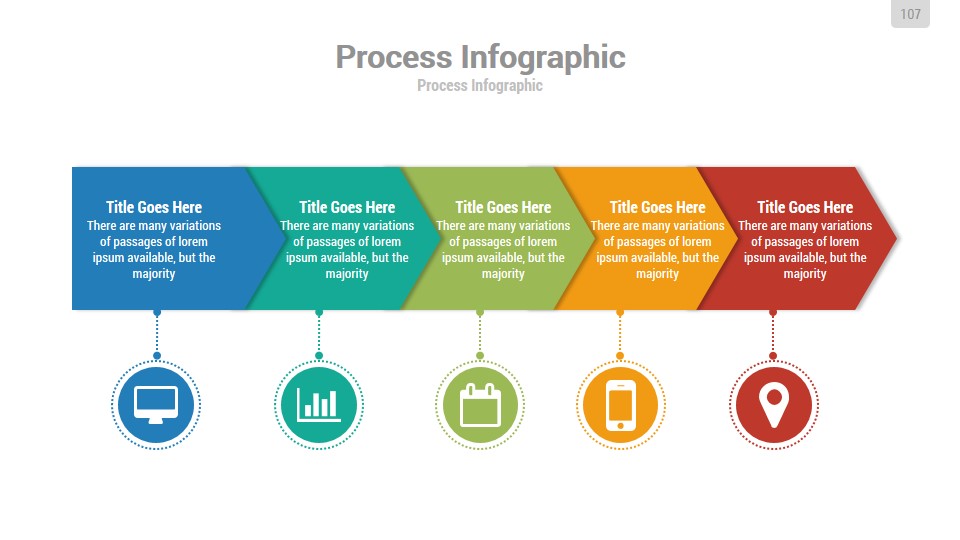 107

Process Infographic

Process Infographic

Title Goes Here
There are many variations of passages of lorem ipsum available, but the majority

Title Goes Here
There are many variations of passages of lorem ipsum available, but the majority

Title Goes Here
There are many variations of passages of lorem ipsum available, but the majority

Title Goes Here
There are many variations of passages of lorem ipsum available, but the majority

Title Goes Here
There are many variations of passages of lorem ipsum available, but the majority